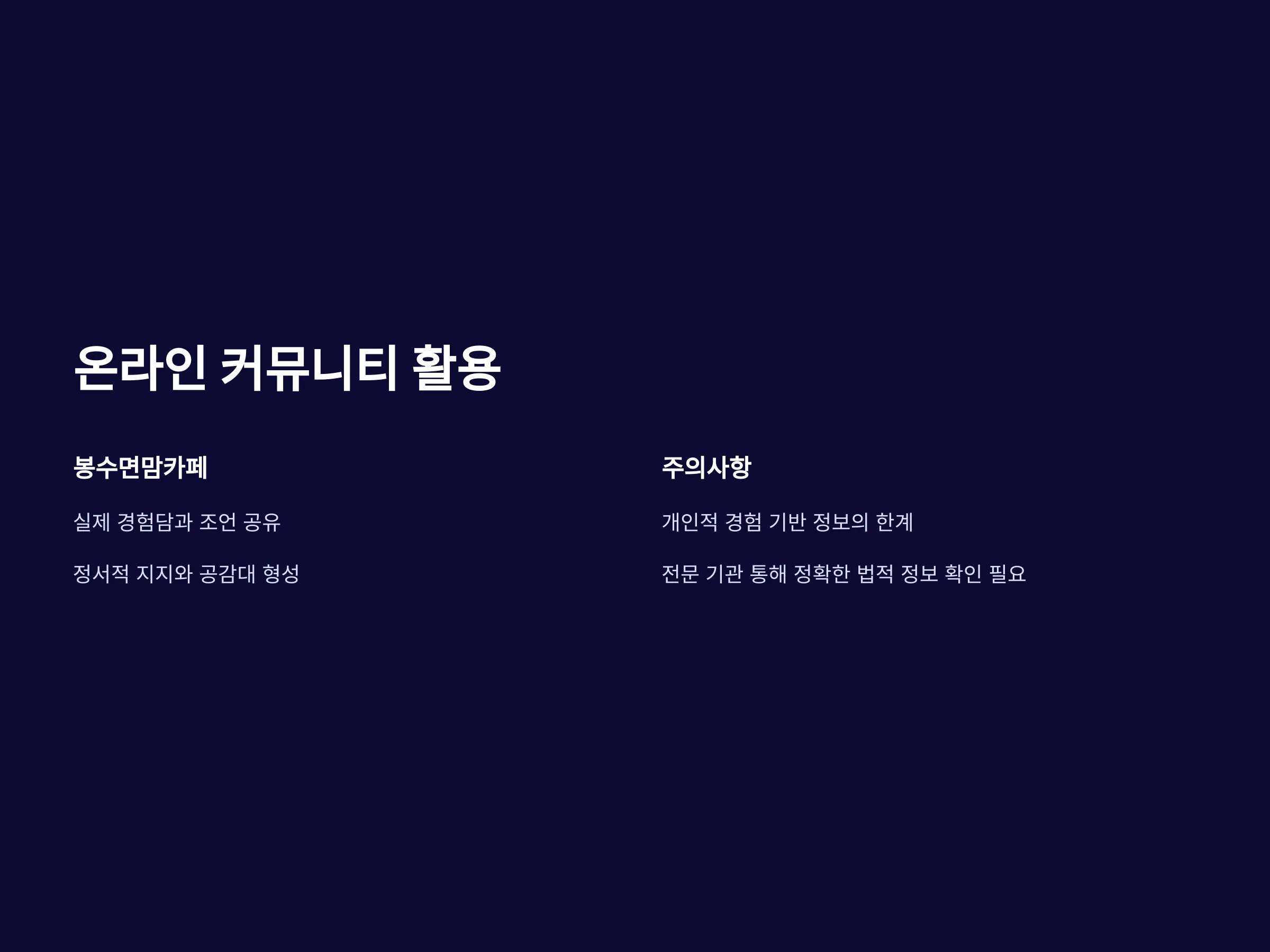 온라인 커뮤니티 활용

봉수면맘카페

실제 경험담과 조언 공유

정서적 지지와 공감대 형성

주의사항

개인적 경험 기반 정보의 한계

전문 기관 통해 정확한 법적 정보 확인 필요